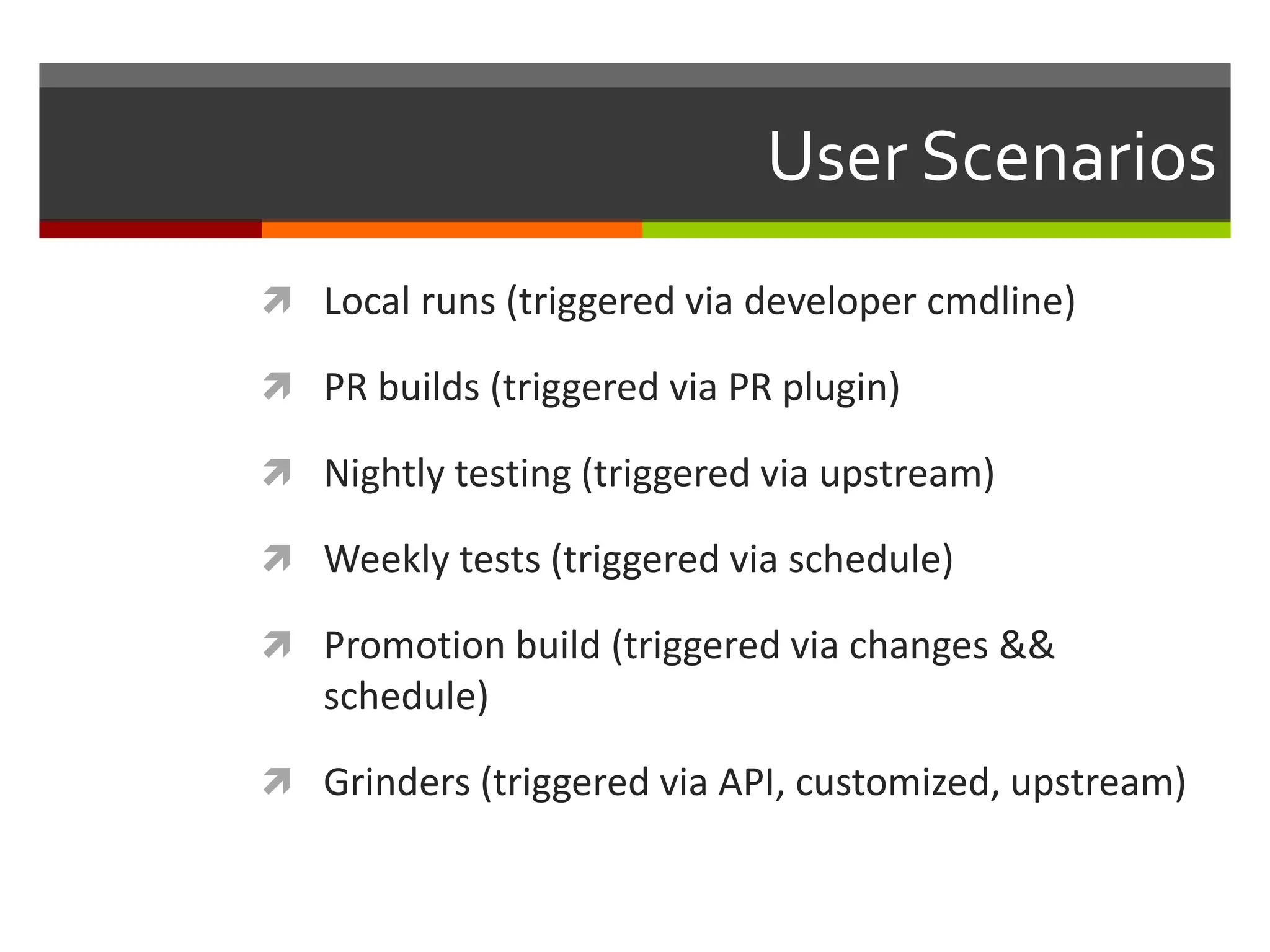 User Scenarios

Local runs (triggered via developer cmdline)

PR builds (triggered via PR plugin)

Nightly testing (triggered via upstream)

Weekly tests (triggered via schedule)

Promotion build (triggered via changes && schedule)

Grinders (triggered via API, customized, upstream)